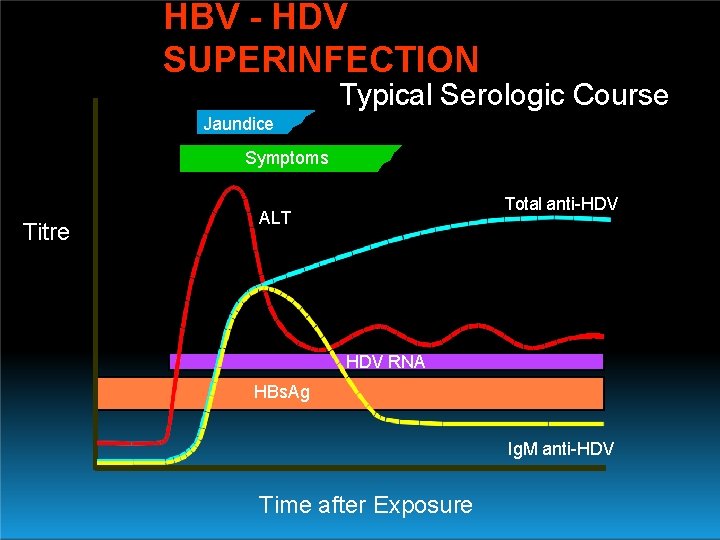 HBV - HDV
SUPERINFECTION

Typical Serologic Course

Jaundice

Symptoms

ALT

Total anti-HDV

Titre

HDV RNA

HBsAg

IgM anti-HDV

Time after Exposure